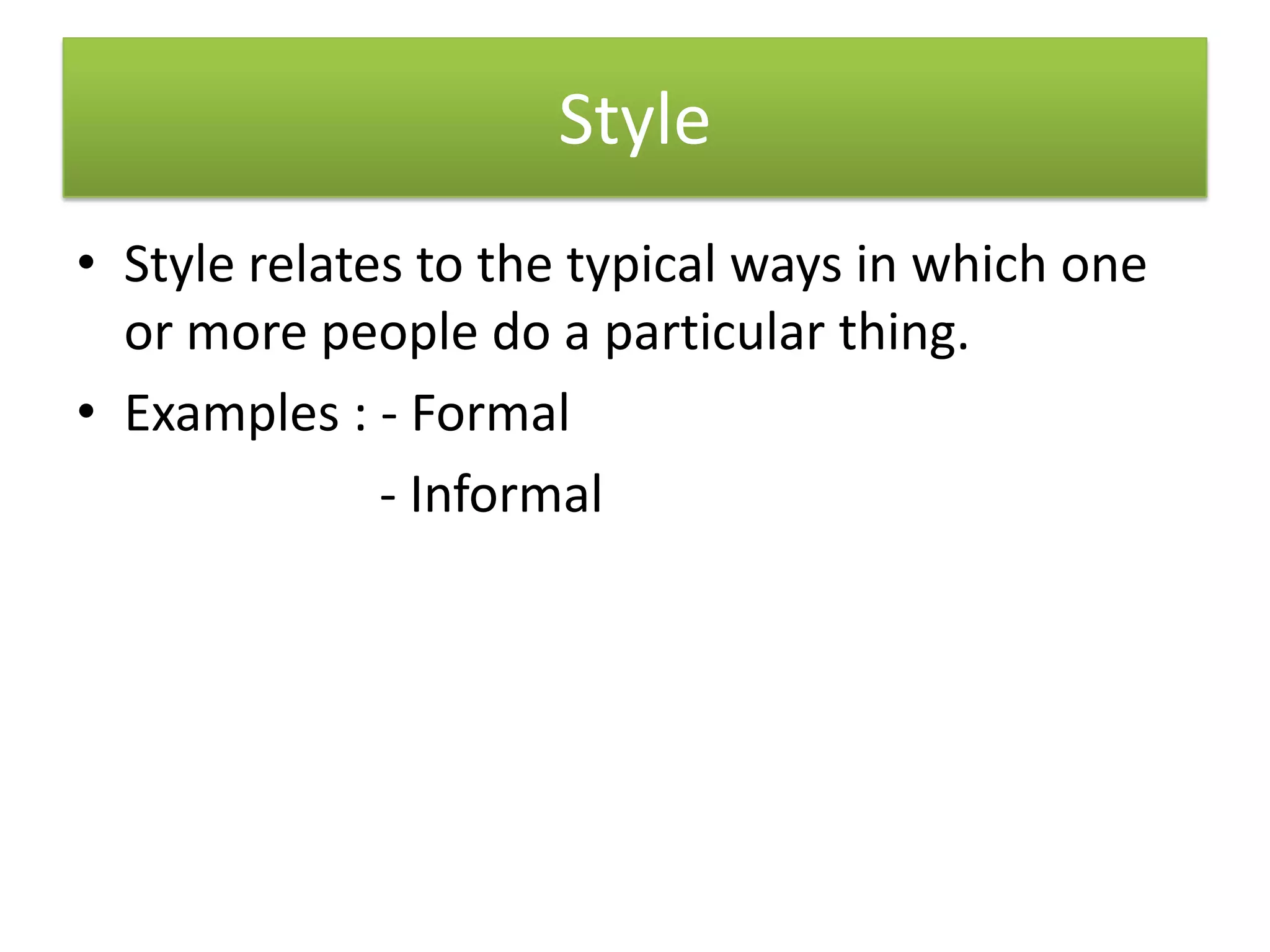 Style

• Style relates to the typical ways in which one or more people do a particular thing.

• Examples : - Formal

- Informal